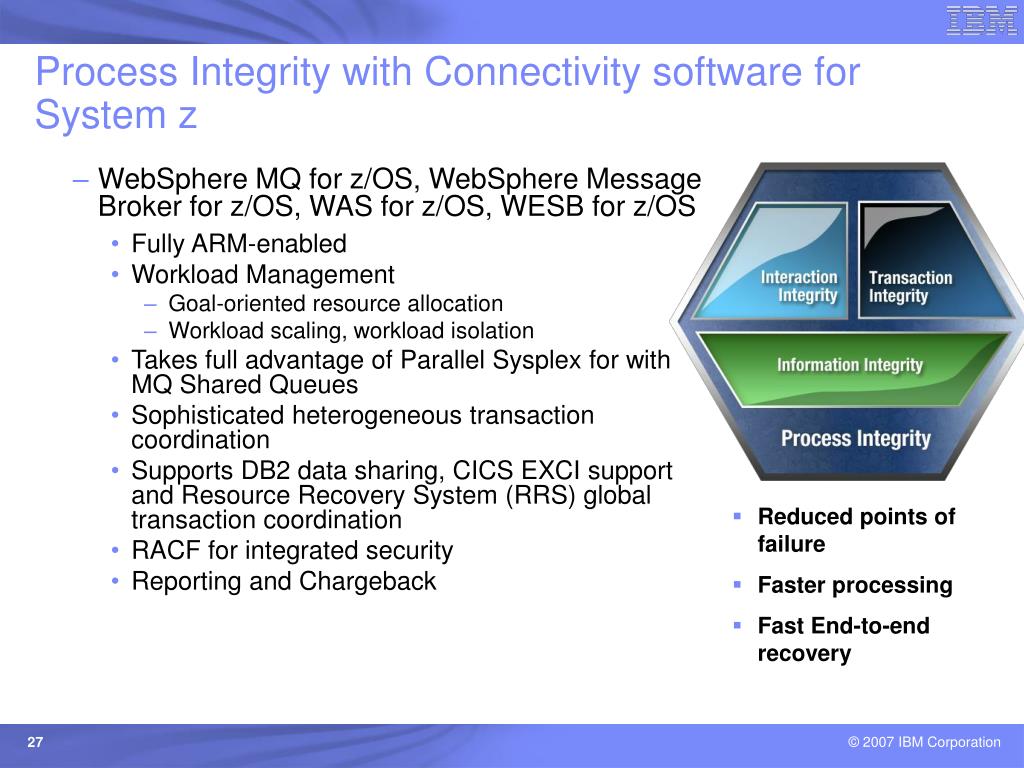 IBM

Process Integrity with Connectivity software for System z

– WebSphere MQ for z/OS, WebSphere Message Broker for z/OS, WAS for z/OS, WESB for z/OS
• Fully ARM-enabled
• Workload Management
– Goal-oriented resource allocation
– Workload scaling, workload isolation
• Takes full advantage of Parallel Sysplex for with MQ Shared Queues
• Sophisticated heterogeneous transaction coordination
• Supports DB2 data sharing, CICS EXCI support and Resource Recovery System (RRS) global transaction coordination
• RACF for integrated security
• Reporting and Chargeback

Interaction Integrity
Transaction Integrity
Information Integrity
Process Integrity

▪ Reduced points of failure
▪ Faster processing
▪ Fast End-to-end recovery

27

© 2007 IBM Corporation